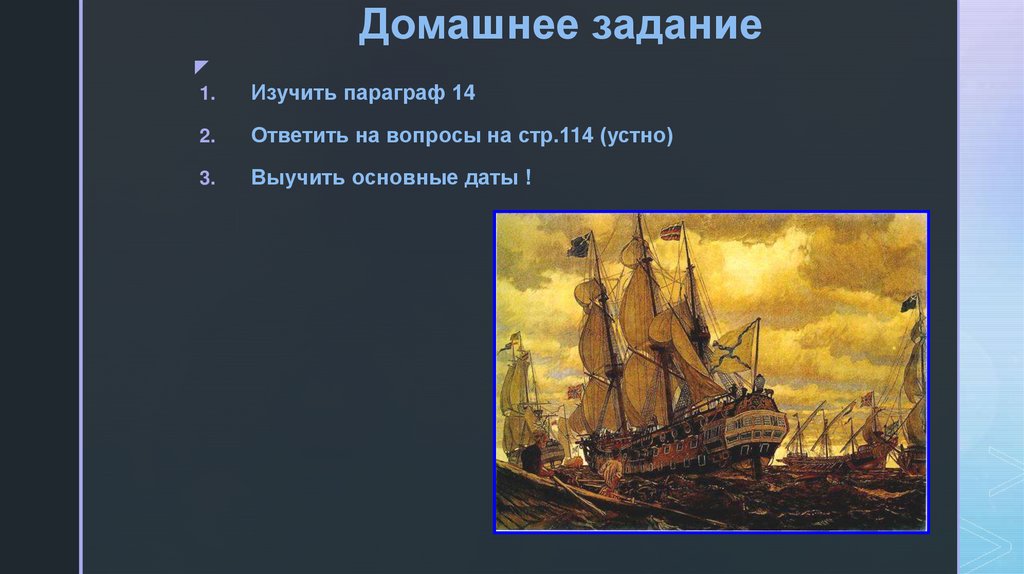 Домашнее задание

1. Изучить параграф 14
2. Ответить на вопросы на стр.114 (устно)
3. Выучить основные даты !